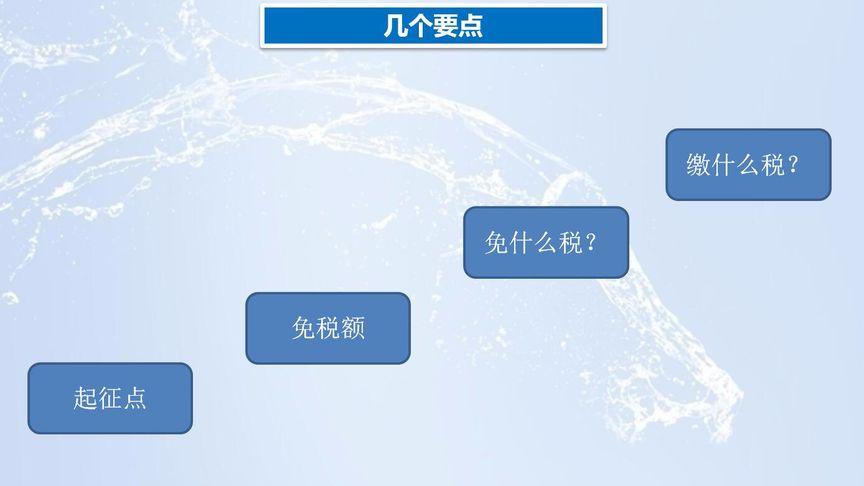 几个要点

起征点

免税额

免什么税？

缴什么税？